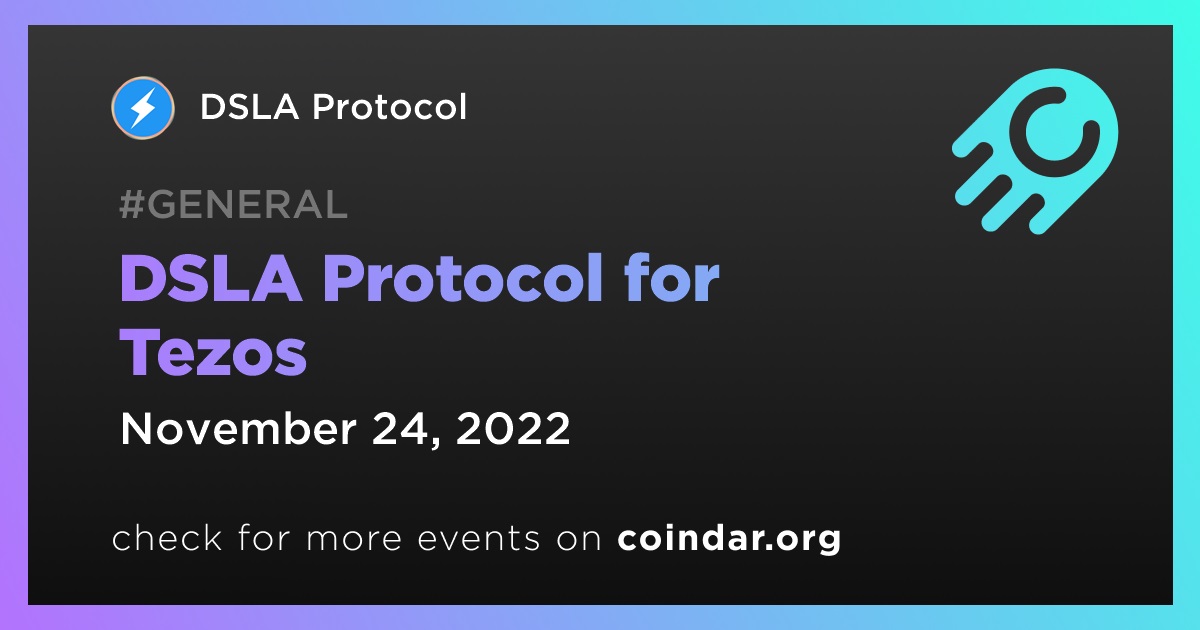 DSLA Protocol

#GENERAL

DSLA Protocol for Tezos

November 24, 2022

check for more events on coindar.org